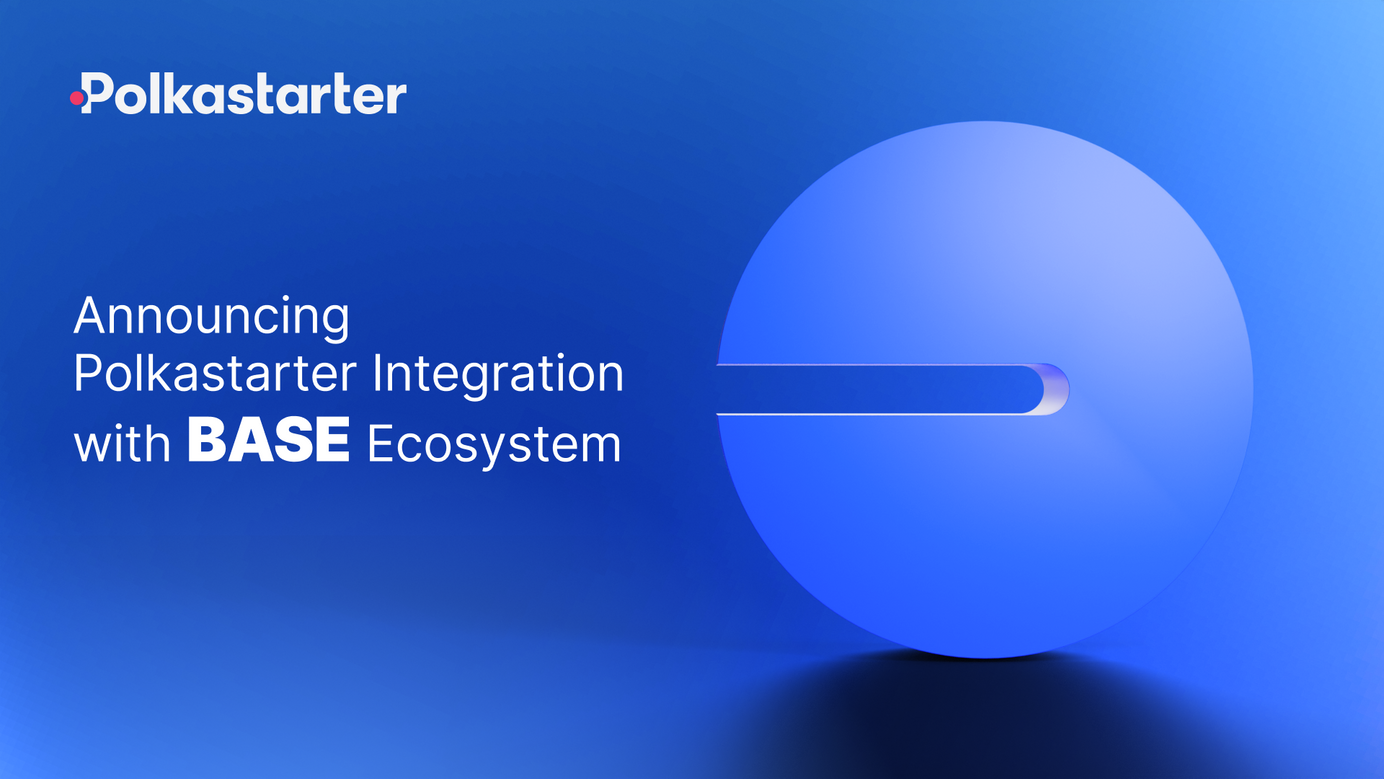 Polkastarter

Announcing Polkastarter Integration with BASE Ecosystem